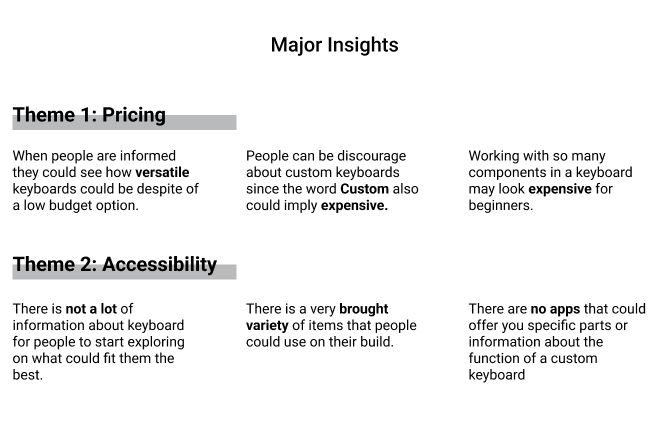 Major Insights

Theme 1: Pricing

When people are informed they could see how versatile keyboards could be despite of a low budget option.

People can be discourage about custom keyboards since the word Custom also could imply expensive.

Working with so many components in a keyboard may look expensive for beginners.

Theme 2: Accessibility

There is not a lot of information about keyboard for people to start exploring on what could fit them the best.

There is a very brought variety of items that people could use on their build.

There are no apps that could offer you specific parts or information about the function of a custom keyboard